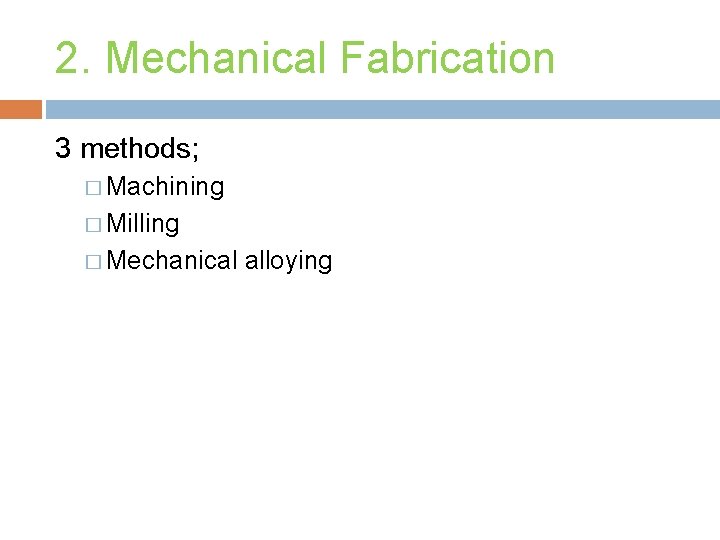 2. Mechanical Fabrication

3 methods;
□ Machining
□ Milling
□ Mechanical alloying